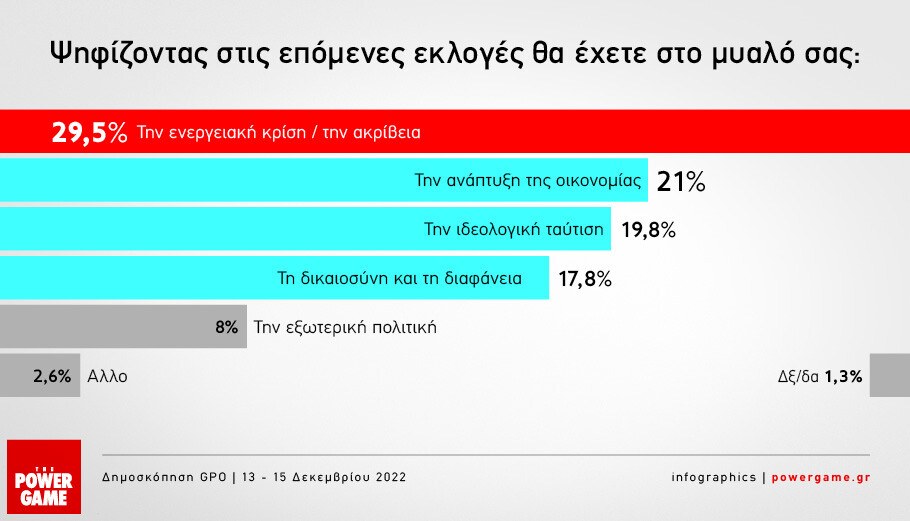 Ψηφίζοντας στις επόμενες εκλογές θα έχετε στο μυαλό σας:

29,5% Την ενεργειακή κρίση / την ακρίβεια

Την ανάπτυξη της οικονομίας 21%

Την ιδεολογική ταύτιση 19,8%

Τη δικαιοσύνη και τη διαφάνεια 17,8%

8% Την εξωτερική πολιτική

2,6% Αλλο

Δξ/δα 1,3%

THE POWER GAME

Δημοσκόπηση GPO | 13 - 15 Δεκεμβρίου 2022

infographics | powergame.gr